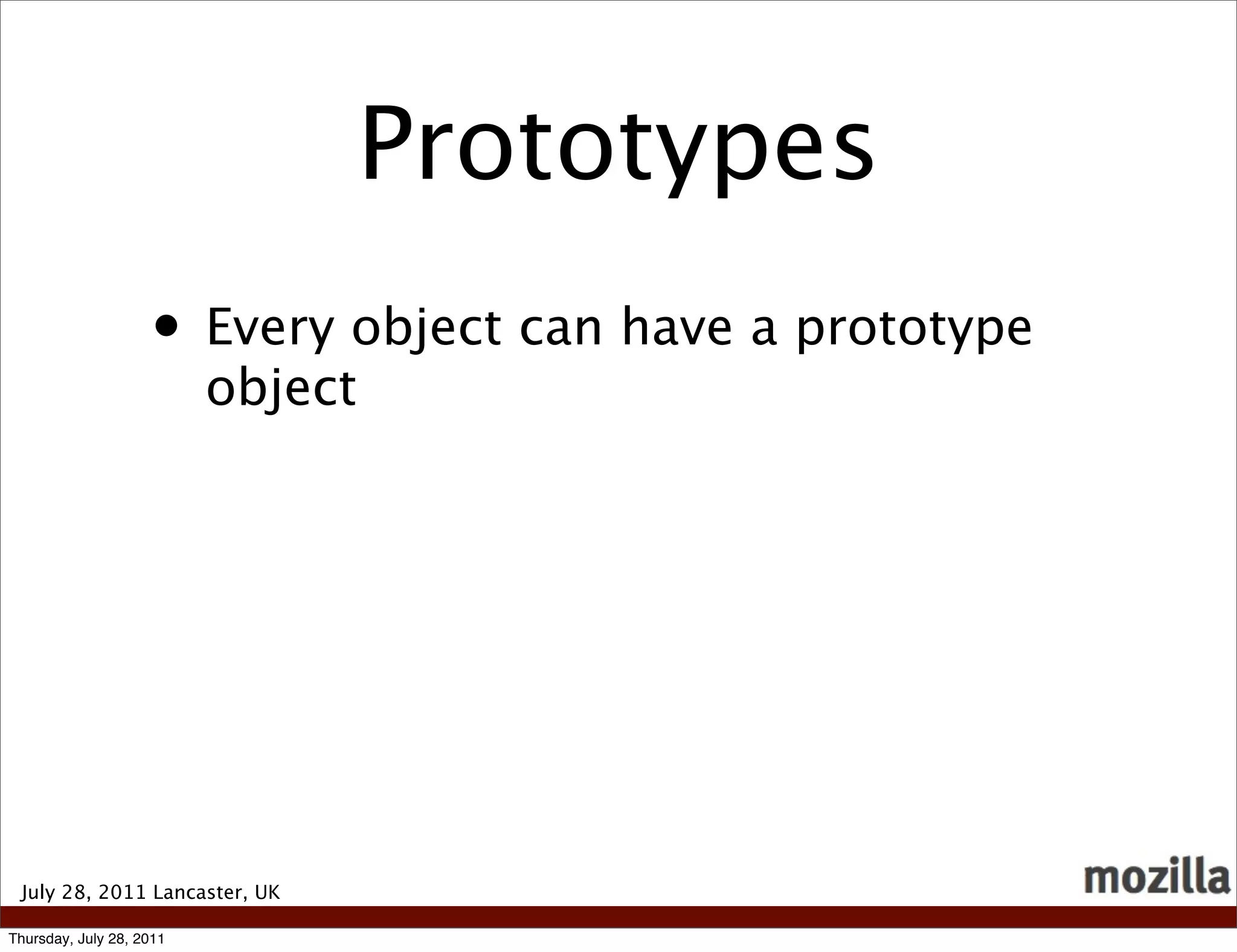 Prototypes

• Every object can have a prototype object

July 28, 2011 Lancaster, UK

mozilla

Thursday, July 28, 2011